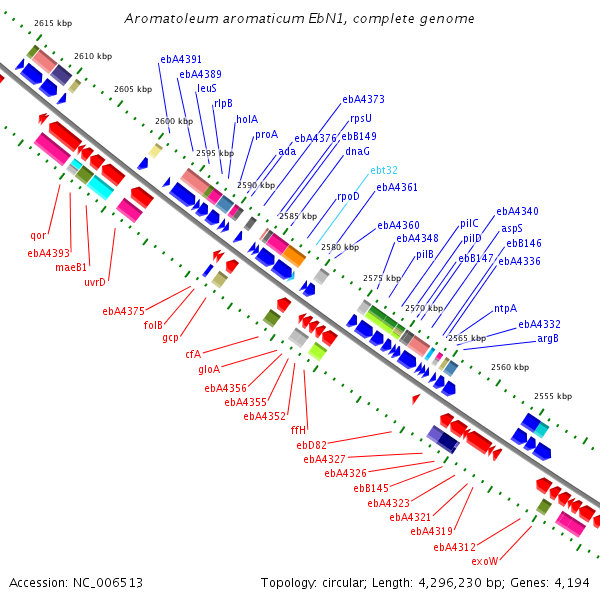 Aromatoleum aromaticum EbN1, complete genome

2615 kbp
2610 kbp
2605 kbp
2600 kbp
2595 kbp
2590 kbp
2585 kbp
2580 kbp
2575 kbp
2570 kbp
2565 kbp
2560 kbp
2555 kbp

ebA4391
ebA4389
leuS
rlpB
holA
proA
ada
ebA4376
ebA4373
rpsU
ebB149
dnaG
ebt32
rpoD
ebA4361
ebA4360
ebA4348
pilB
pilC
pilD
ebB147
ebA4340
aspS
ebB146
ebA4336
ntpA
ebA4332
argB

qor
ebA4393
maeB1
uvrD
ebA4375
folB
gcp
cfA
gloA
ebA4356
ebA4355
ebA4352
ffH
ebD82
ebA4327
ebA4326
ebB145
ebA4323
ebA4321
ebA4319
ebA4312
exoW

Accession: NC_006513
Topology: circular; Length: 4,296,230 bp; Genes: 4,194